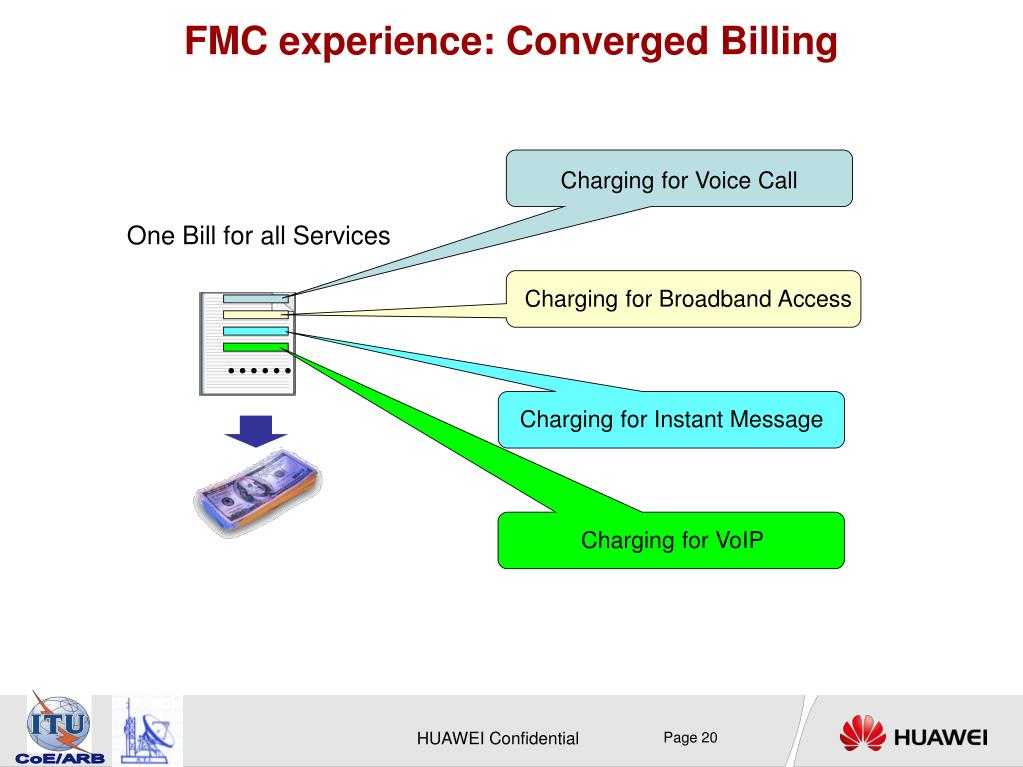 FMC experience: Converged Billing

One Bill for all Services

……

Charging for Voice Call

Charging for Broadband Access

Charging for Instant Message

Charging for VoIP

ITU
CoE/ARB

HUAWEI Confidential

Page 20

HUAWEI